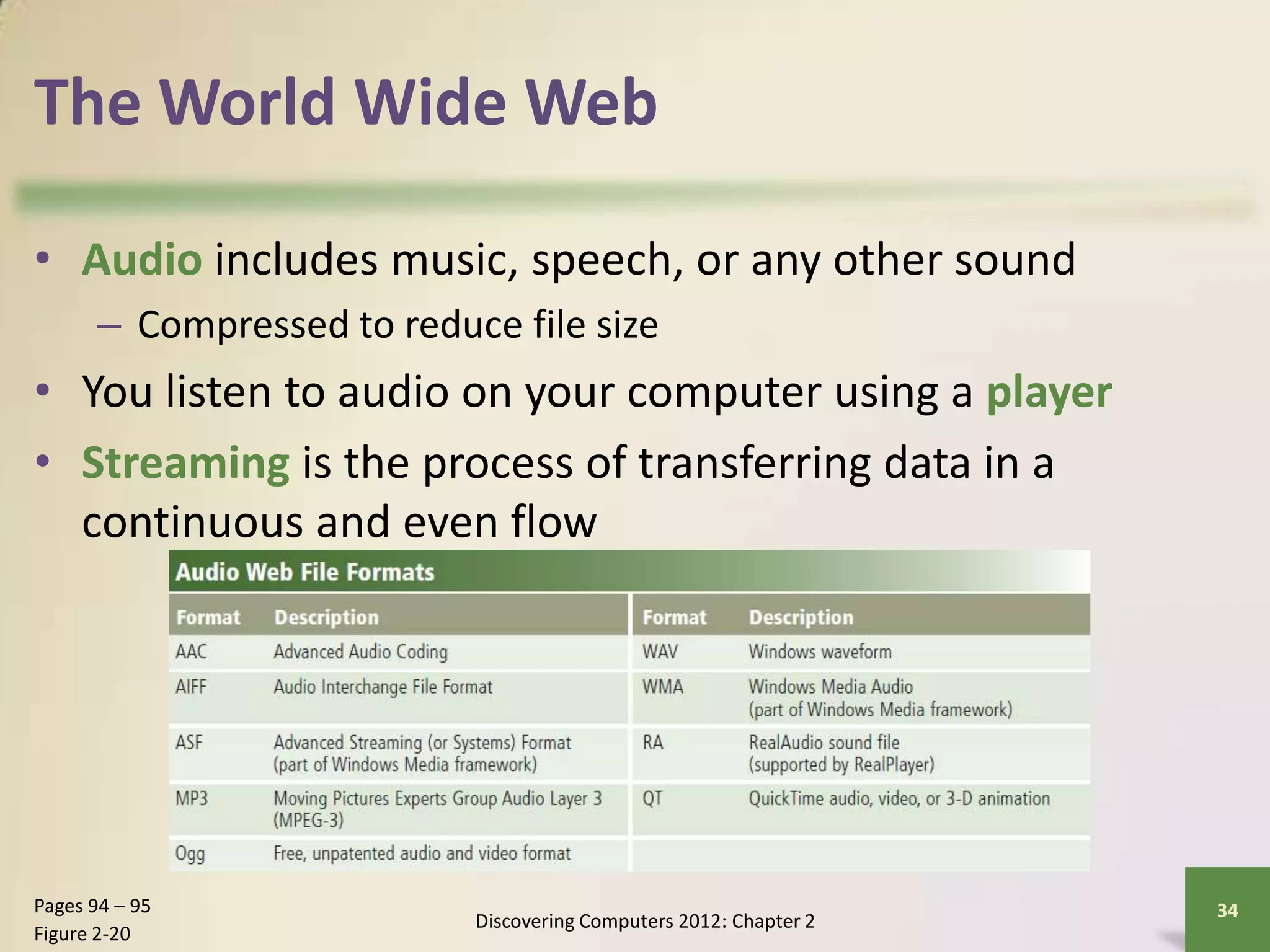 The World Wide Web

• Audio includes music, speech, or any other sound
 – Compressed to reduce file size
• You listen to audio on your computer using a player
• Streaming is the process of transferring data in a continuous and even flow

Audio Web File Formats

| Format | Description | Format | Description |
|---|---|---|---|
| AAC | Advanced Audio Coding | WAV | Windows waveform |
| AIFF | Audio Interchange File Format | WMA | Windows Media Audio (part of Windows Media framework) |
| ASF | Advanced Streaming (or Systems) Format (part of Windows Media framework) | RA | RealAudio sound file (supported by RealPlayer) |
| MP3 | Moving Pictures Experts Group Audio Layer 3 (MPEG-3) | QT | QuickTime audio, video, or 3-D animation |
| Ogg | Free, unpatented audio and video format | | |

Pages 94 – 95
Figure 2-20

Discovering Computers 2012: Chapter 2

34